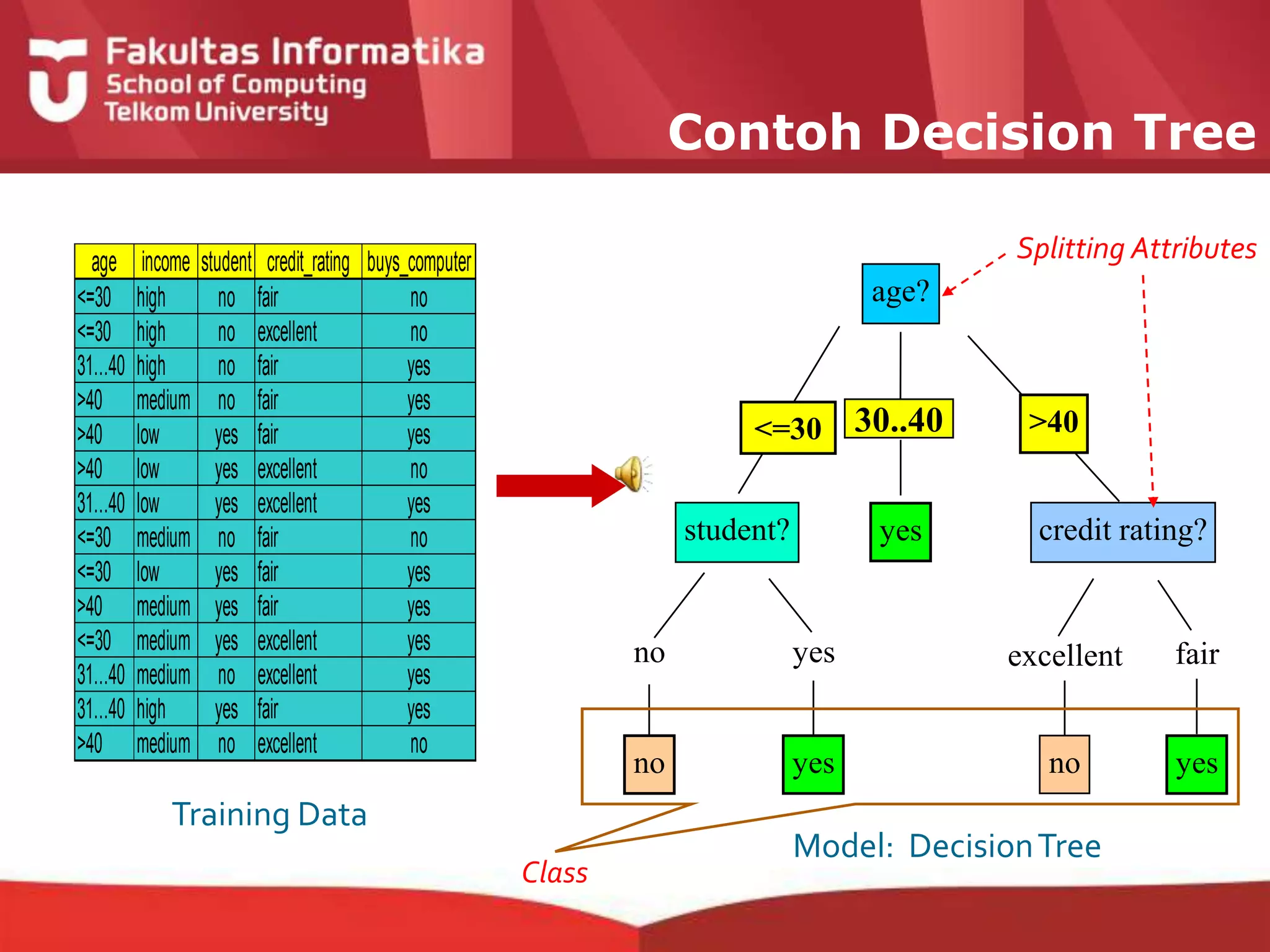 Fakultas Informatika
School of Computing
Telkom University

Contoh Decision Tree

| age | income | student | credit_rating | buys_computer |
|---|---|---|---|---|
| <=30 | high | no | fair | no |
| <=30 | high | no | excellent | no |
| 31...40 | high | no | fair | yes |
| >40 | medium | no | fair | yes |
| >40 | low | yes | fair | yes |
| >40 | low | yes | excellent | no |
| 31...40 | low | yes | excellent | yes |
| <=30 | medium | no | fair | no |
| <=30 | low | yes | fair | yes |
| >40 | medium | yes | fair | yes |
| <=30 | medium | yes | excellent | yes |
| 31...40 | medium | no | excellent | yes |
| 31...40 | high | yes | fair | yes |
| >40 | medium | no | excellent | no |

Training Data

Splitting Attributes

age?

<=30

30..40

>40

student?

yes

credit rating?

no

yes

excellent

fair

no

yes

no

yes

Class

Model: Decision Tree